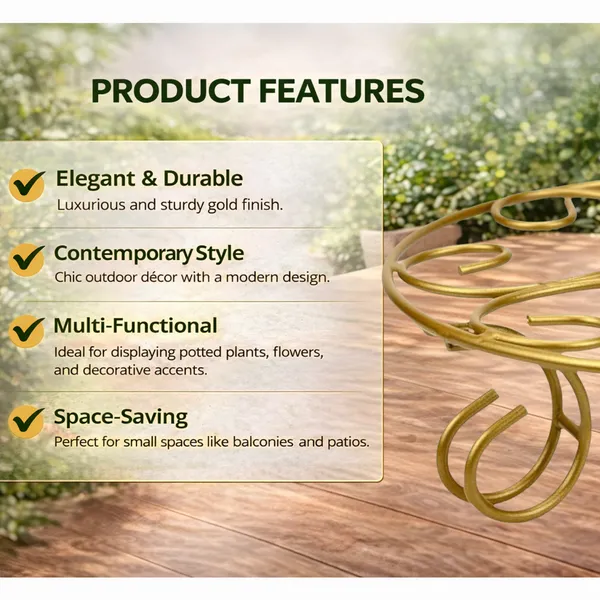 PRODUCT FEATURES

Elegant & Durable
Luxurious and sturdy gold finish.

Contemporary Style
Chic outdoor décor with a modern design.

Multi-Functional
Ideal for displaying potted plants, flowers, and decorative accents.

Space-Saving
Perfect for small spaces like balconies and patios.